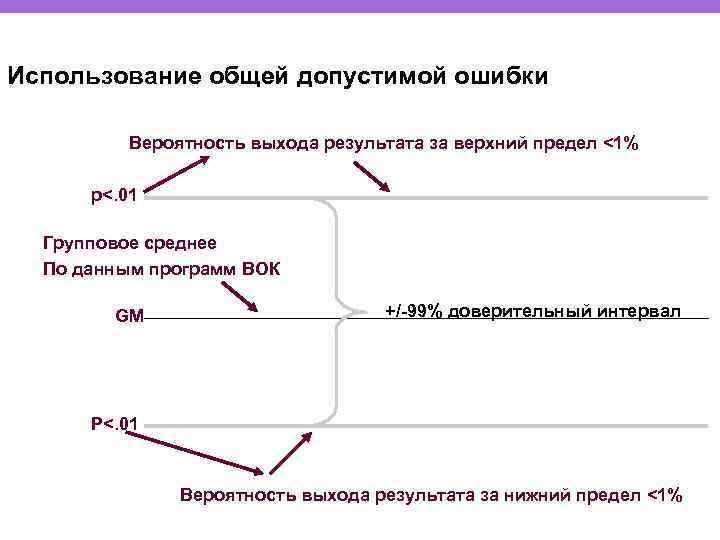 Использование общей допустимой ошибки

Вероятность выхода результата за верхний предел <1%

p<.01

Групповое среднее
По данным программ ВОК

GM

+/-99% доверительный интервал

P<.01

Вероятность выхода результата за нижний предел <1%